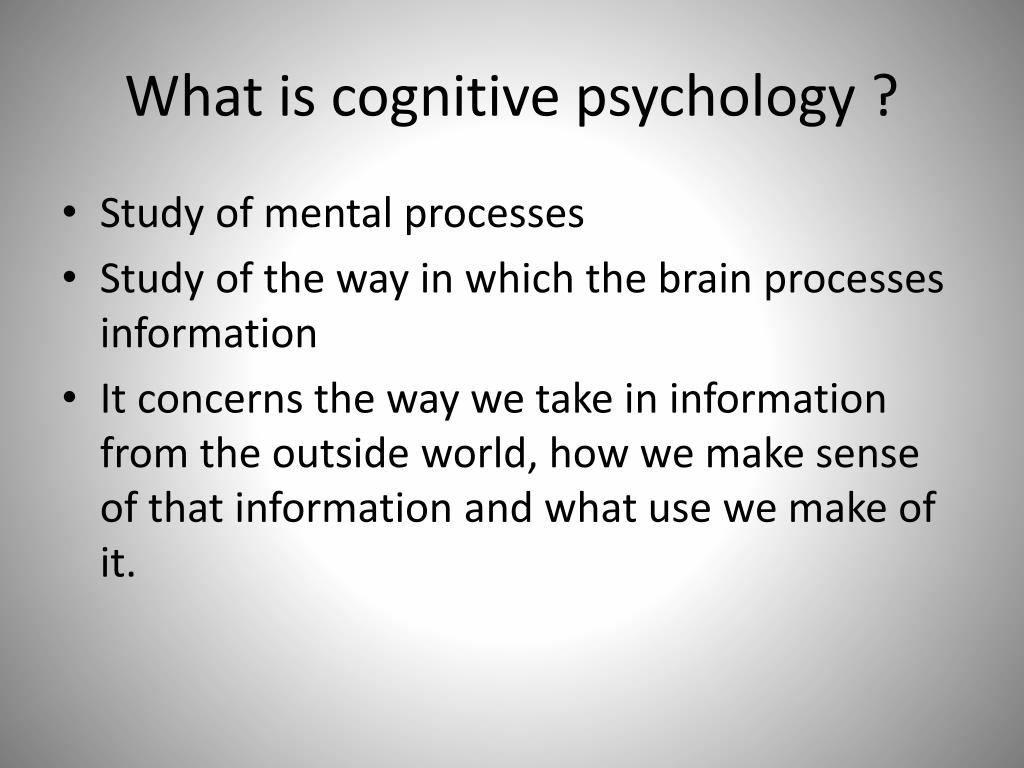 What is cognitive psychology ?

• Study of mental processes
• Study of the way in which the brain processes information
• It concerns the way we take in information from the outside world, how we make sense of that information and what use we make of it.